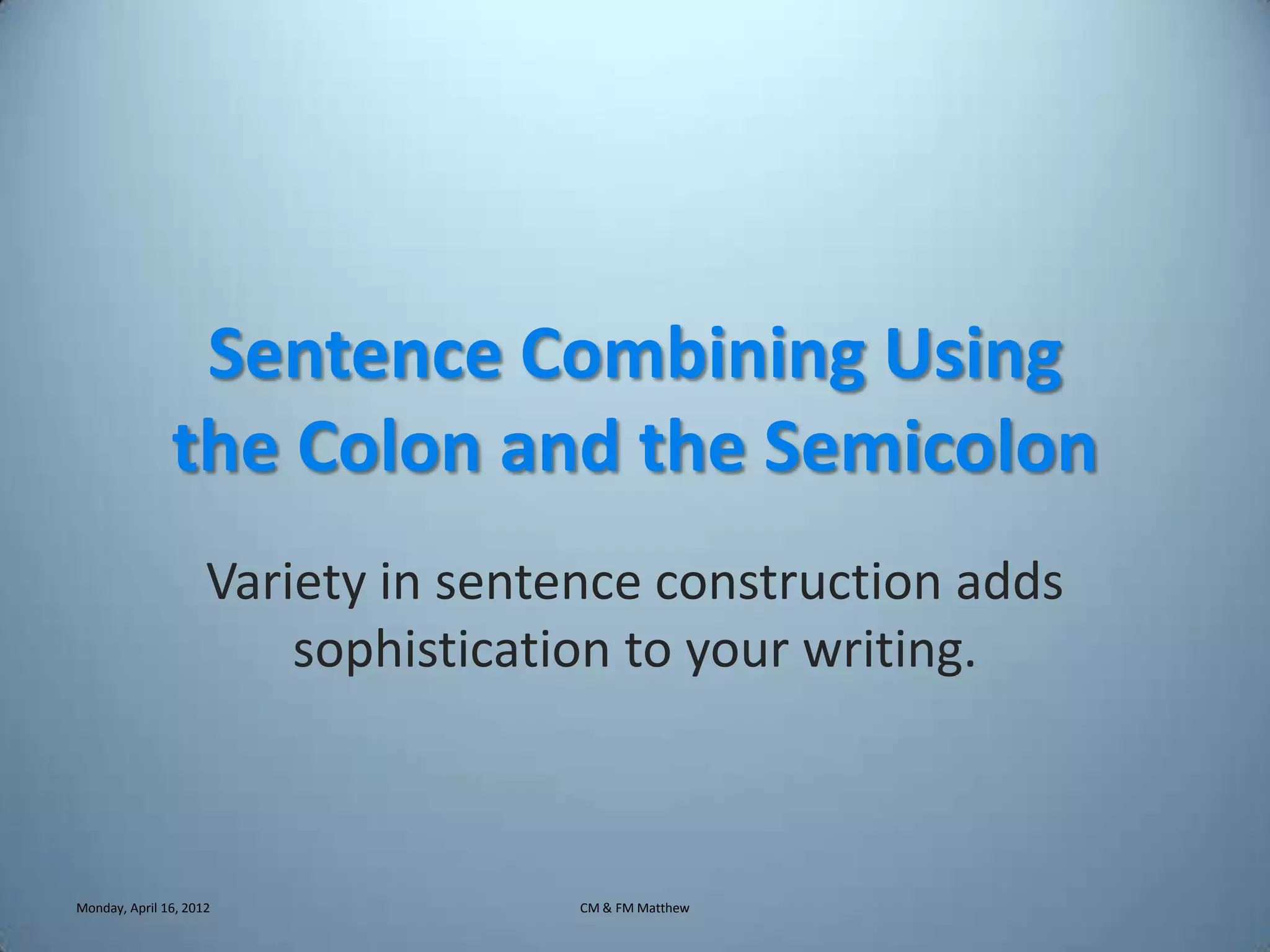 Sentence Combining Using the Colon and the Semicolon

Variety in sentence construction adds sophistication to your writing.

Monday, April 16, 2012

CM & FM Matthew